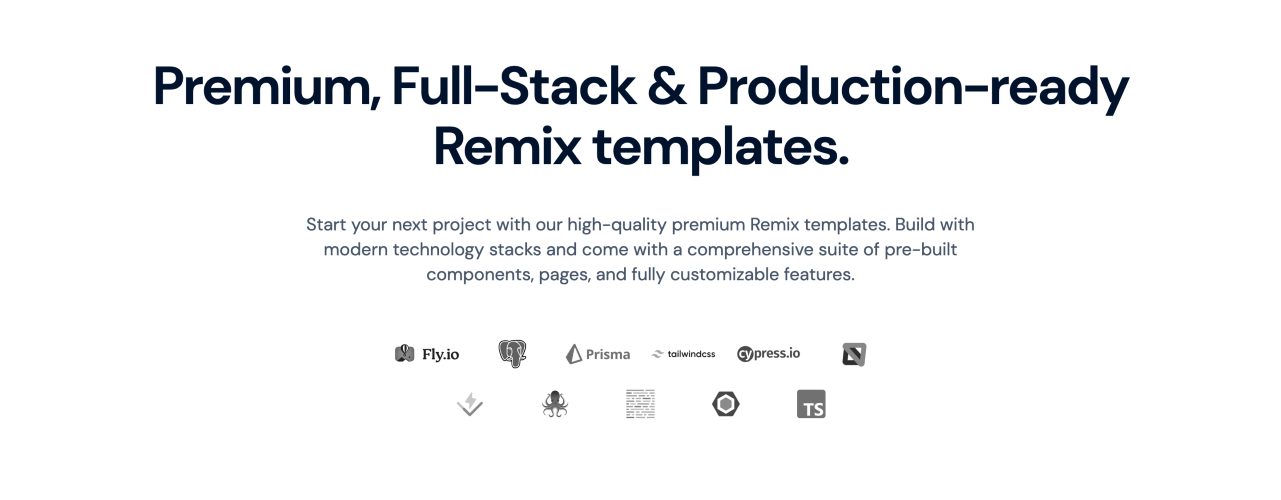 Premium, Full-Stack & Production-ready Remix templates.

Start your next project with our high-quality premium Remix templates. Build with modern technology stacks and come with a comprehensive suite of pre-built components, pages, and fully customizable features.

Fly.io Prisma tailwindcss cypress.io

TS